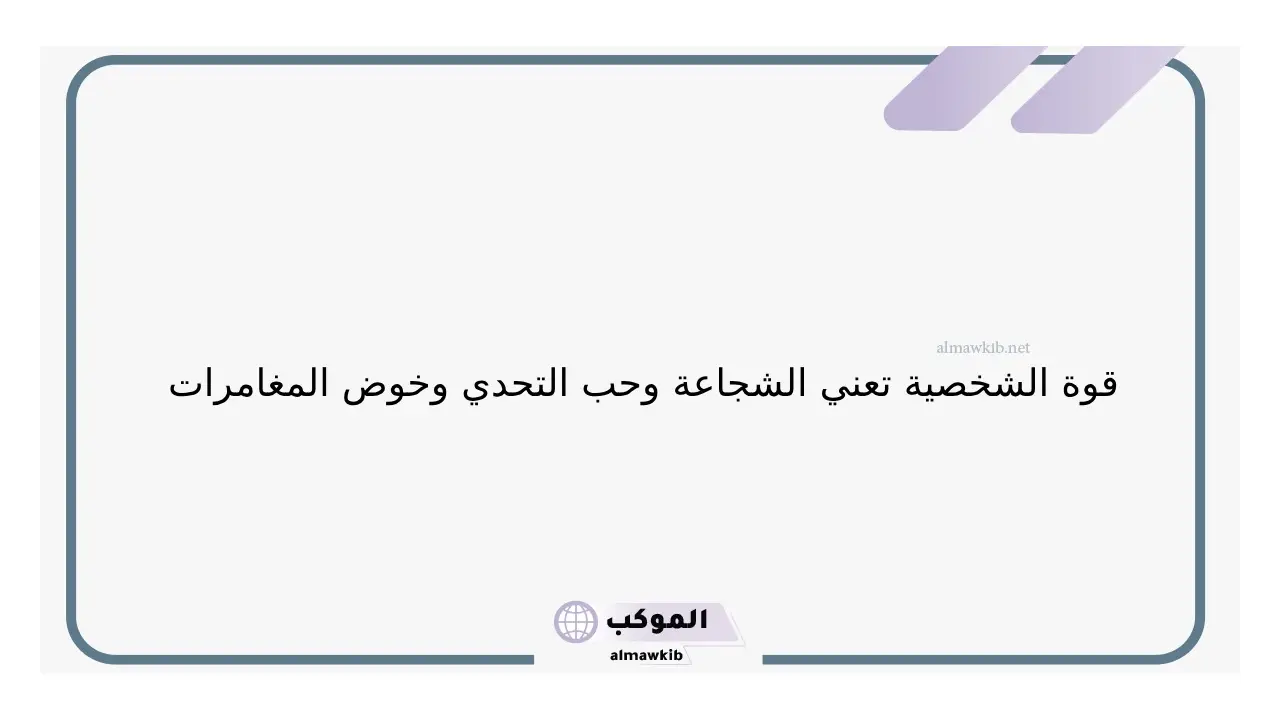 almawkib.net

قوة الشخصية تعني الشجاعة وحب التحدي وخوض المغامرات

الموكب
almawkib